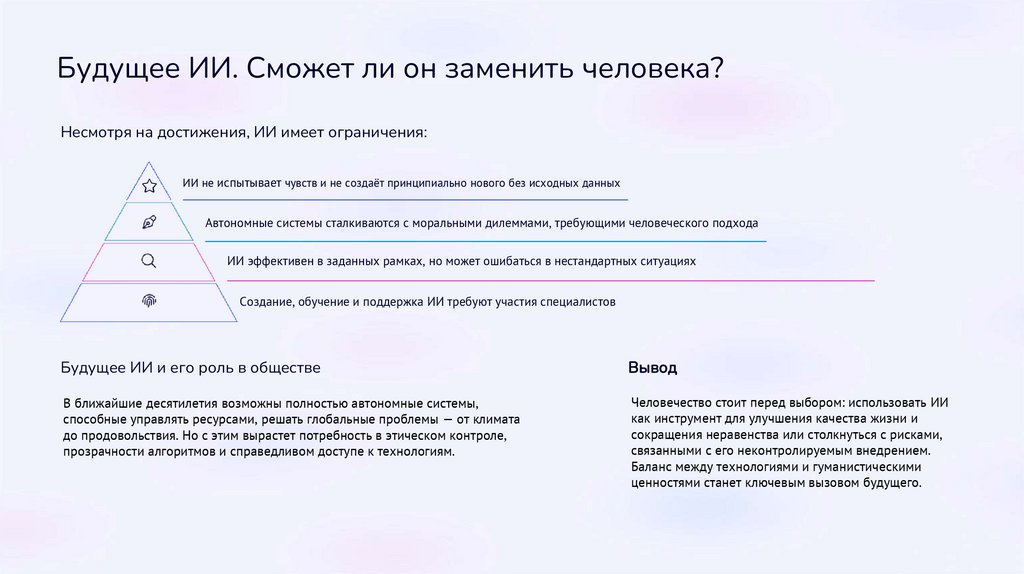 Будущее ИИ. Сможет ли он заменить человека?

Несмотря на достижения, ИИ имеет ограничения:

ИИ не испытывает чувств и не создаёт принципиально нового без исходных данных

Автономные системы сталкиваются с моральными дилеммами, требующими человеческого подхода

ИИ эффективен в заданных рамках, но может ошибаться в нестандартных ситуациях

Создание, обучение и поддержка ИИ требуют участия специалистов

Будущее ИИ и его роль в обществе

В ближайшие десятилетия возможны полностью автономные системы, способные управлять ресурсами, решать глобальные проблемы — от климата до продовольствия. Но с этим вырастет потребность в этическом контроле, прозрачности алгоритмов и справедливом доступе к технологиям.

Вывод

Человечество стоит перед выбором: использовать ИИ как инструмент для улучшения качества жизни и сокращения неравенства или столкнуться с рисками, связанными с его неконтролируемым внедрением. Баланс между технологиями и гуманистическими ценностями станет ключевым вызовом будущего.